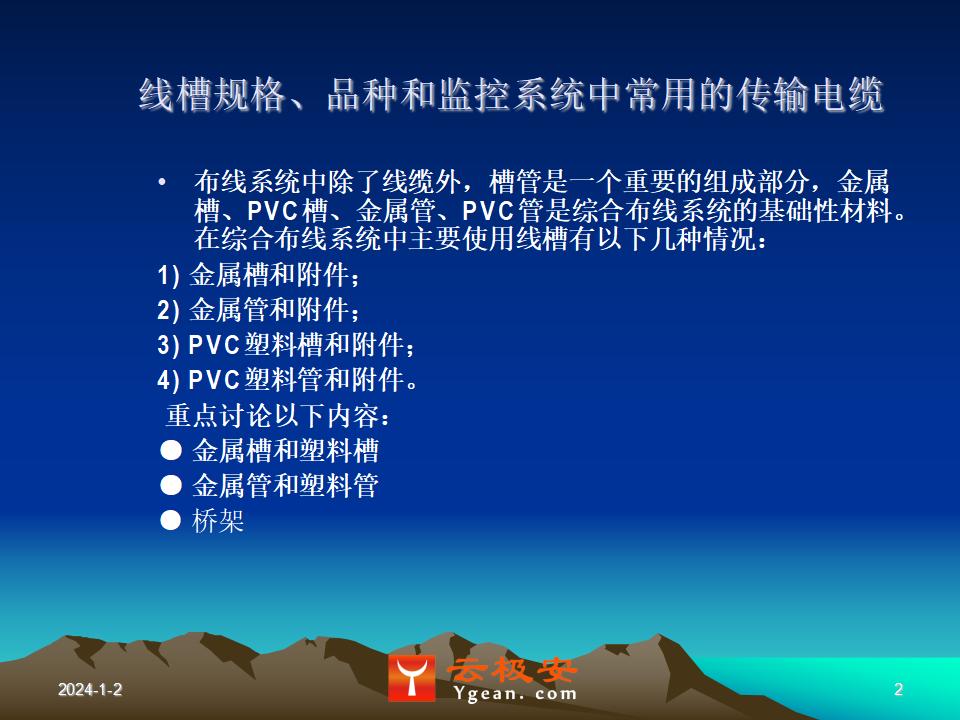 线槽规格、品种和监控系统中常用的传输电缆

• 布线系统中除了线缆外，槽管是一个重要的组成部分，金属槽、PVC槽、金属管、PVC管是综合布线系统的基础性材料。在综合布线系统中主要使用线槽有以下几种情况：

1) 金属槽和附件；
2) 金属管和附件；
3) PVC塑料槽和附件；
4) PVC塑料管和附件。

重点讨论以下内容：
● 金属槽和塑料槽
● 金属管和塑料管
● 桥架

2024-1-2

云极安
Ygean.com

2